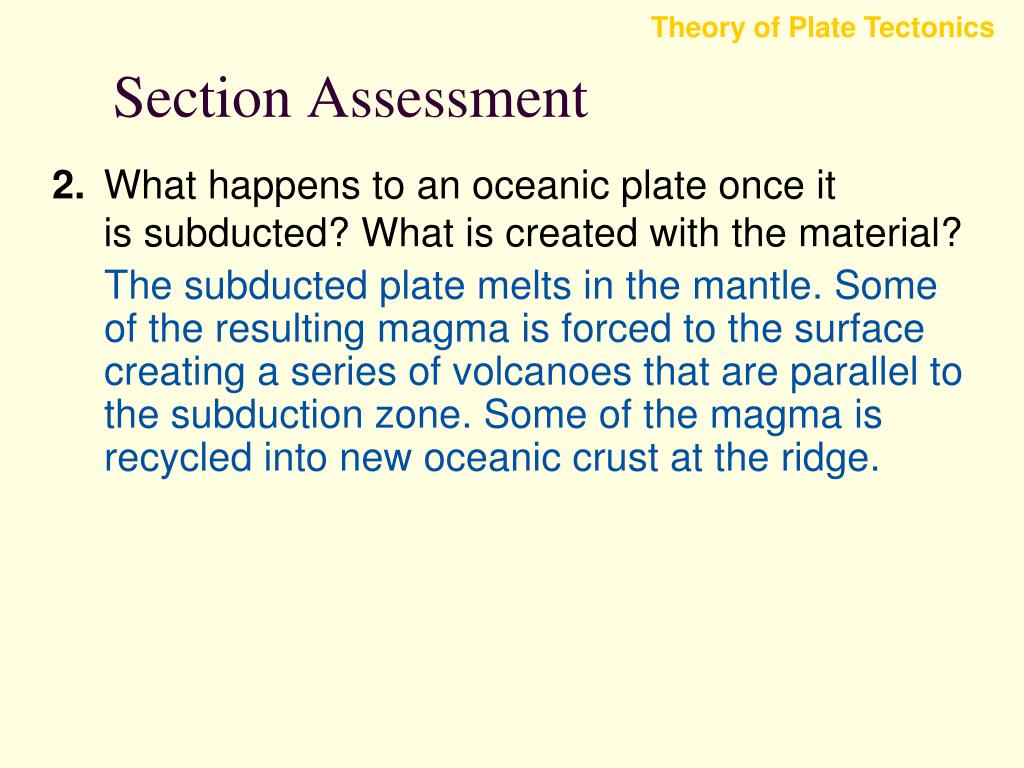 Theory of Plate Tectonics

Section Assessment

2. What happens to an oceanic plate once it is subducted? What is created with the material?

The subducted plate melts in the mantle. Some of the resulting magma is forced to the surface creating a series of volcanoes that are parallel to the subduction zone. Some of the magma is recycled into new oceanic crust at the ridge.